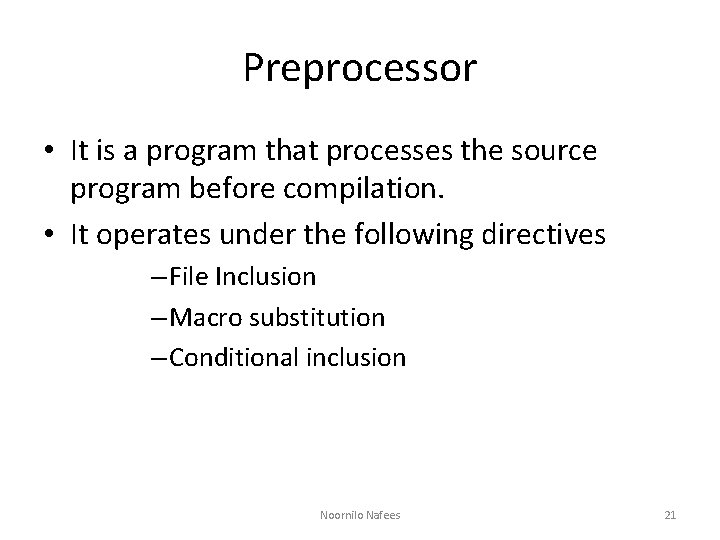 Preprocessor

• It is a program that processes the source program before compilation.
• It operates under the following directives
–File Inclusion
–Macro substitution
–Conditional inclusion

Noornilo Nafees

21